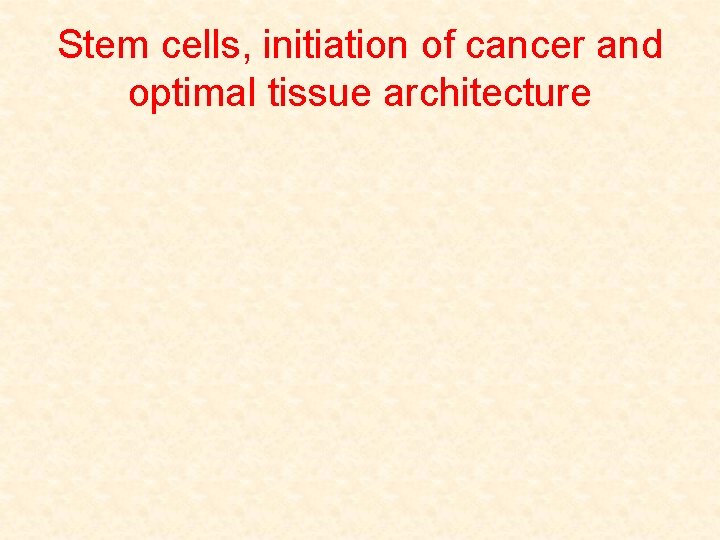 Stem cells, initiation of cancer and optimal tissue architecture